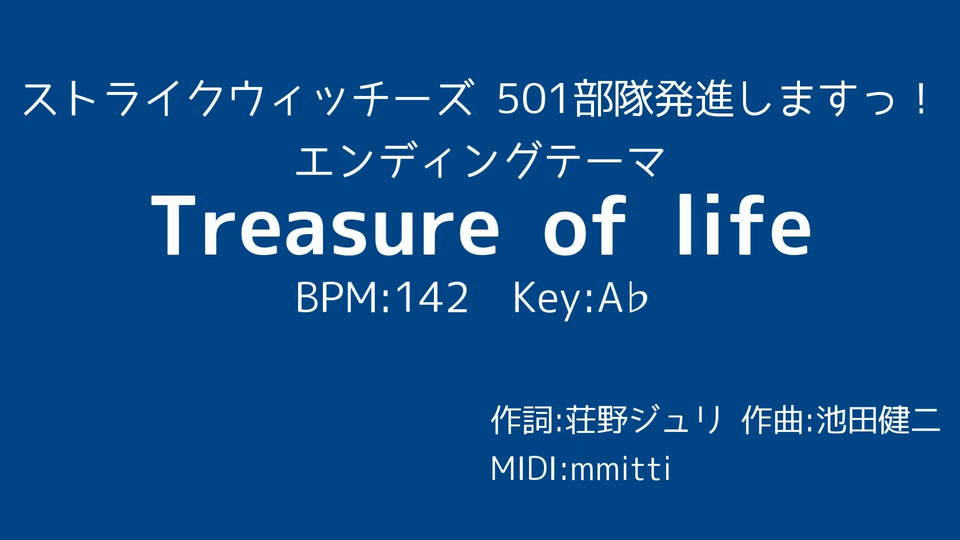 ストライクウィッチーズ 501部隊発進しますっ！
エンディングテーマ
Treasure of life
BPM:142 Key:A♭

作詞:荘野ジュリ 作曲:池田健二
MIDI:mmitti